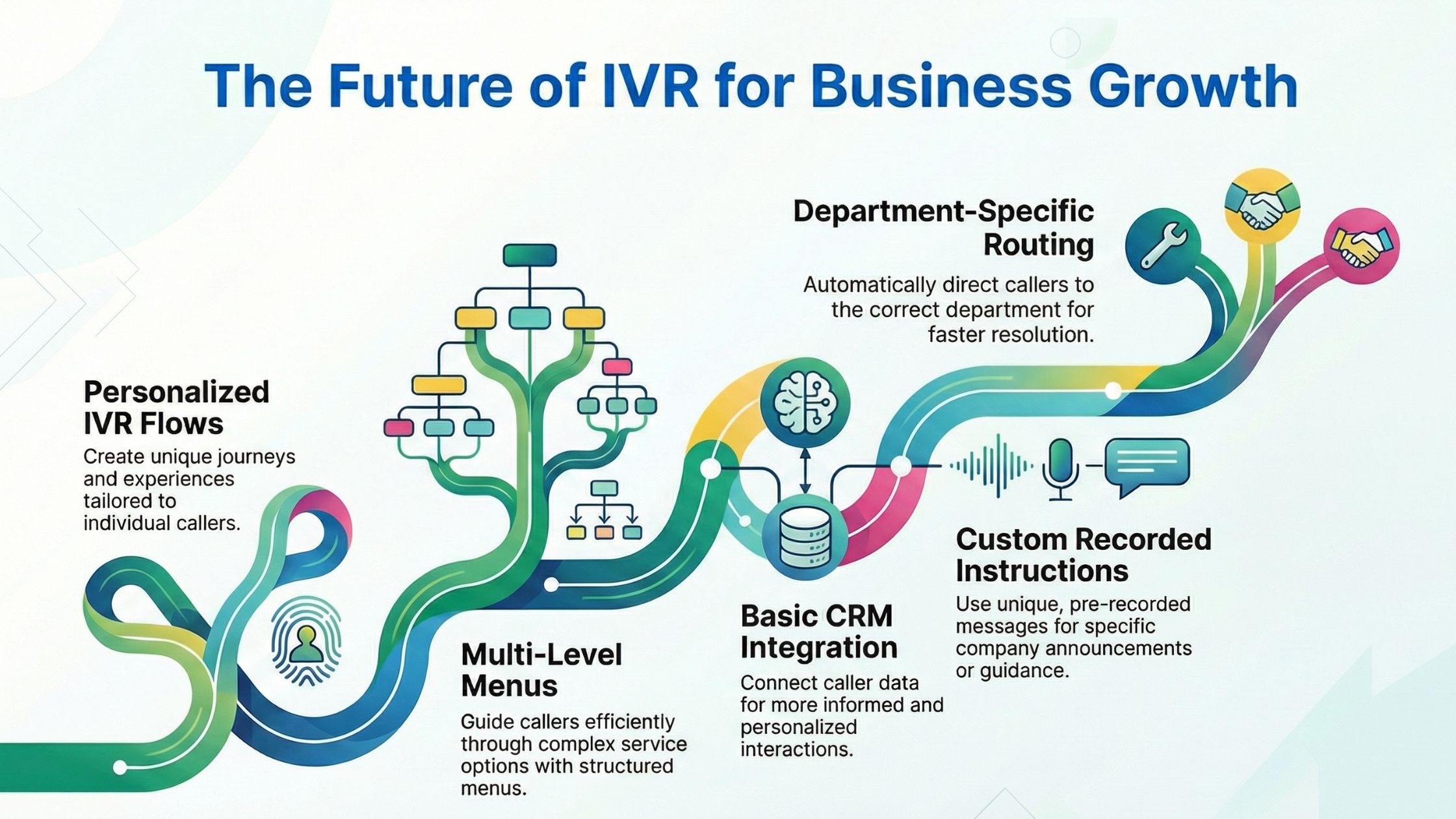 The Future of IVR for Business Growth

Personalized IVR Flows
Create unique journeys and experiences tailored to individual callers.

Multi-Level Menus
Guide callers efficiently through complex service options with structured menus.

Basic CRM Integration
Connect caller data for more informed and personalized interactions.

Department-Specific Routing
Automatically direct callers to the correct department for faster resolution.

Custom Recorded Instructions
Use unique, pre-recorded messages for specific company announcements or guidance.